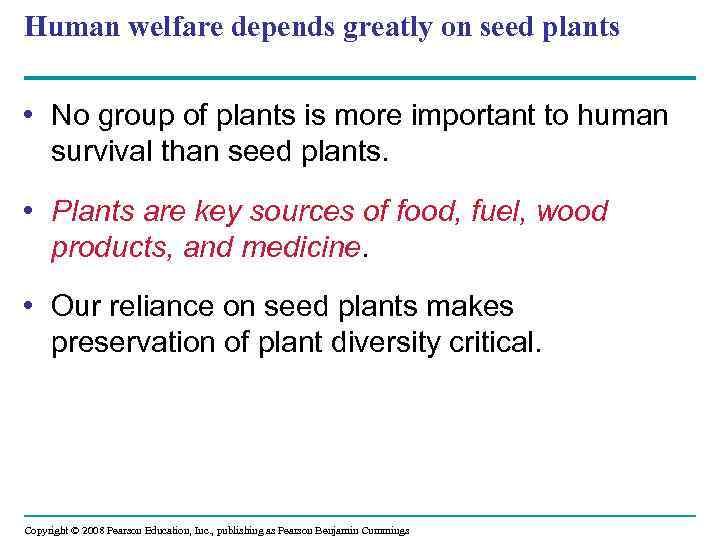 Human welfare depends greatly on seed plants

• No group of plants is more important to human survival than seed plants.

• Plants are key sources of food, fuel, wood products, and medicine.

• Our reliance on seed plants makes preservation of plant diversity critical.

Copyright © 2008 Pearson Education, Inc., publishing as Pearson Benjamin Cummings